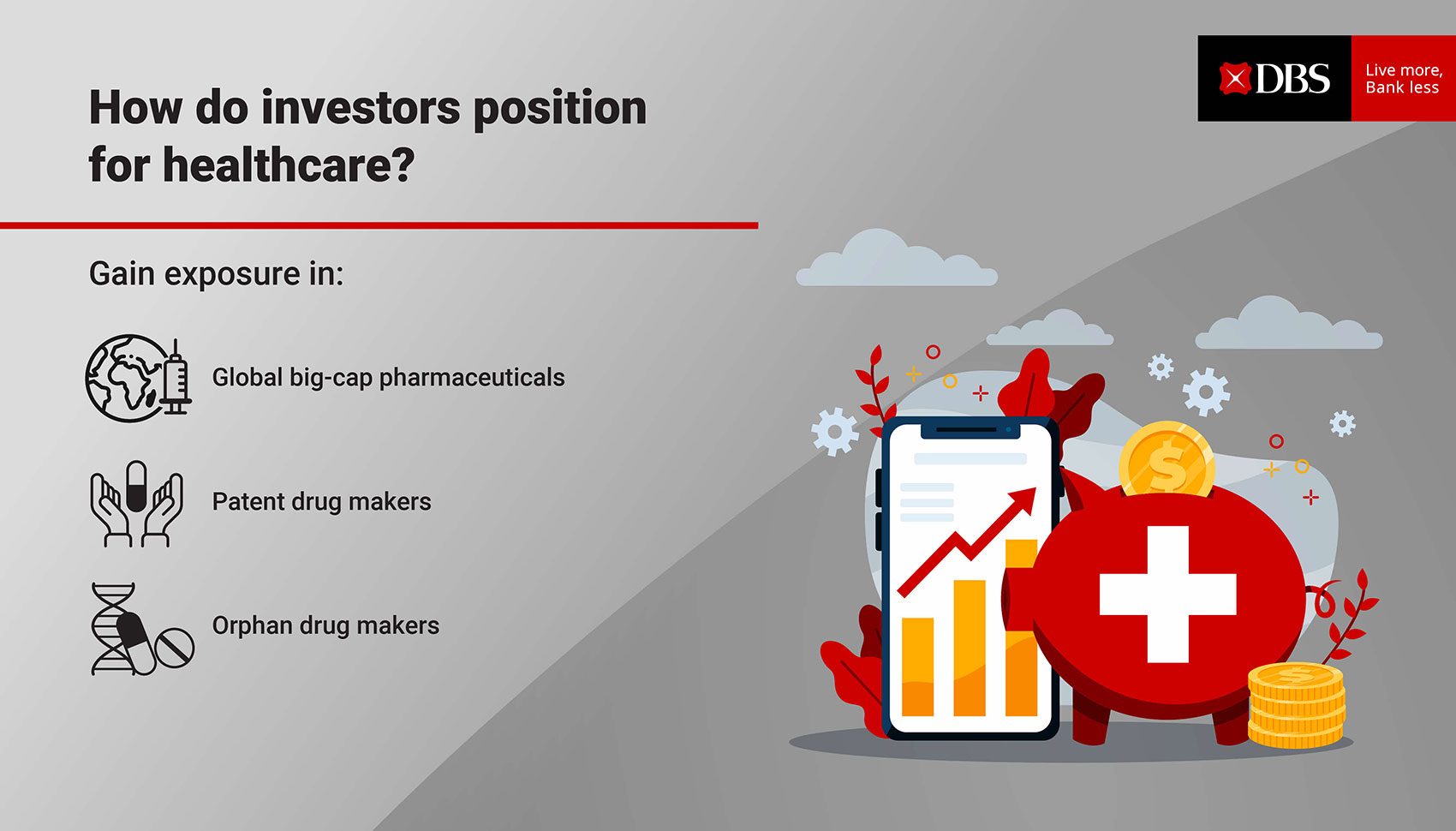 DBS

Live more, Bank less

How do investors position for healthcare?

Gain exposure in:

Global big-cap pharmaceuticals

Patent drug makers

Orphan drug makers

$